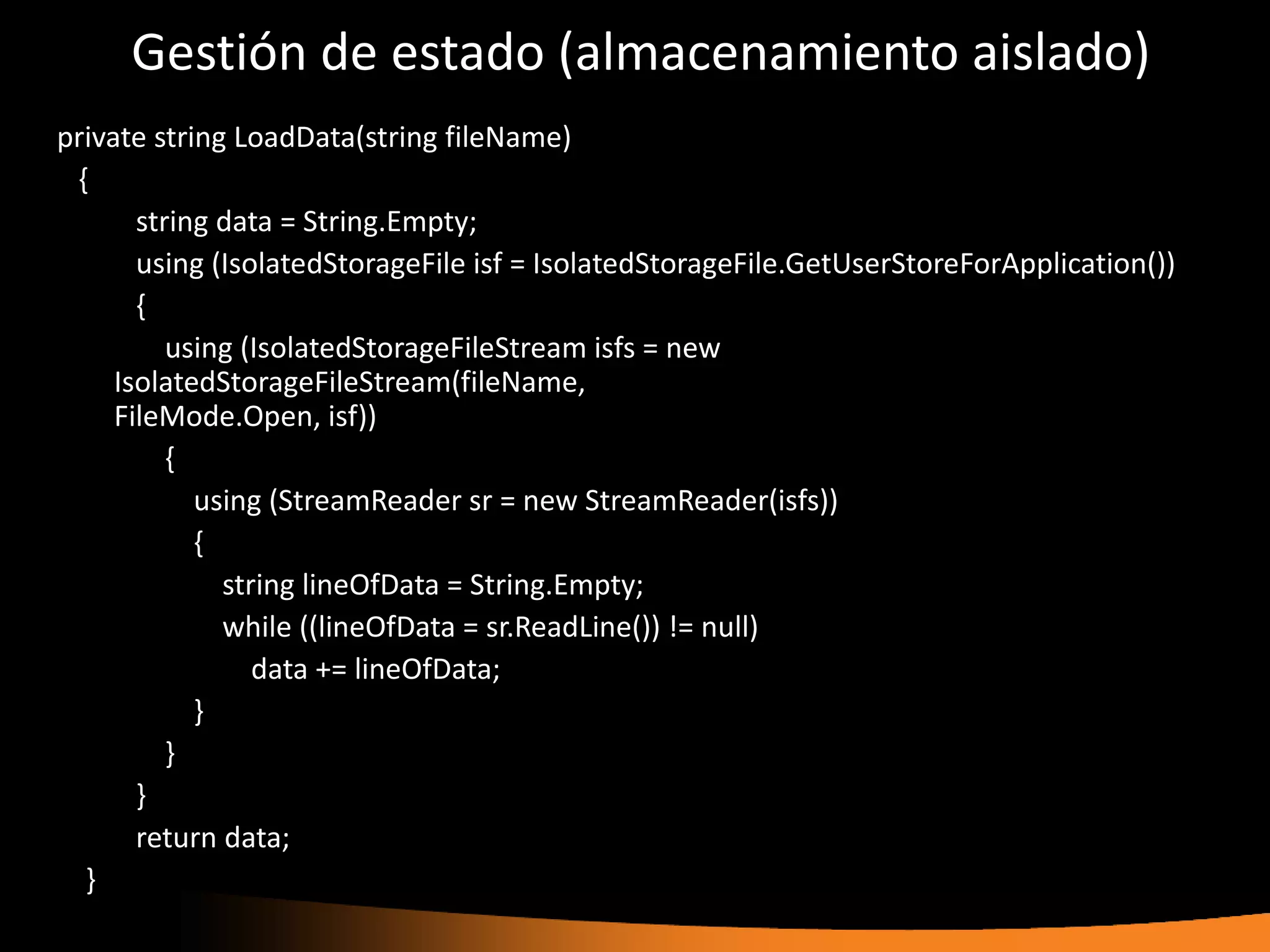 Gestión de estado (almacenamiento aislado)

private string LoadData(string fileName)
{
string data = String.Empty;
using (IsolatedStorageFile isf = IsolatedStorageFile.GetUserStoreForApplication())
{
using (IsolatedStorageFileStream isfs = new IsolatedStorageFileStream(fileName, FileMode.Open, isf))
{
using (StreamReader sr = new StreamReader(isfs))
{
string lineOfData = String.Empty;
while ((lineOfData = sr.ReadLine()) != null)
data += lineOfData;
}
}
}
return data;
}